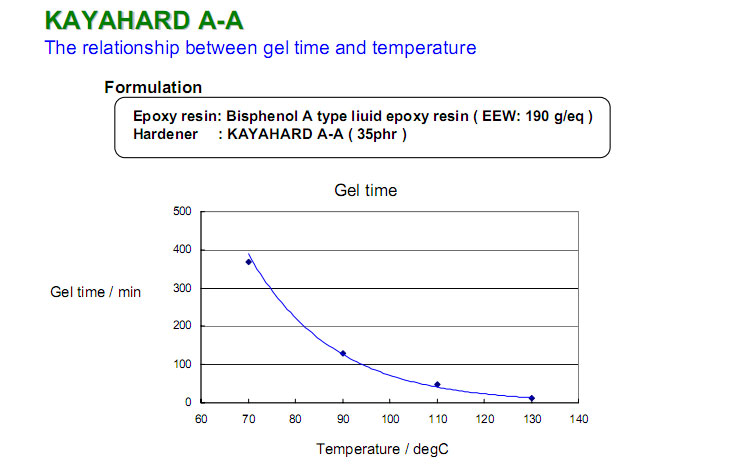 KAYAHARD A-A
The relationship between gel time and temperature

Formulation

Epoxy resin: Bisphenol A type liuid epoxy resin ( EEW: 190 g/eq )
Hardener : KAYAHARD A-A ( 35phr )

Gel time

Gel time / min

500
400
300
200
100
0

60 70 80 90 100 110 120 130 140

Temperature / degC